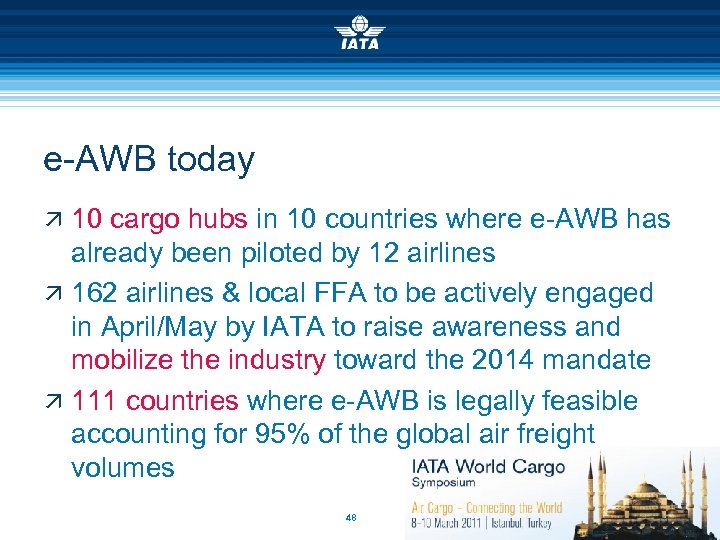 IATA

e-AWB today

↗ 10 cargo hubs in 10 countries where e-AWB has already been piloted by 12 airlines

↗ 162 airlines & local FFA to be actively engaged in April/May by IATA to raise awareness and mobilize the industry toward the 2014 mandate

↗ 111 countries where e-AWB is legally feasible accounting for 95% of the global air freight volumes

IATA World Cargo Symposium

Air Cargo – Connecting the World
8-10 March 2011 | Istanbul, Turkey

48